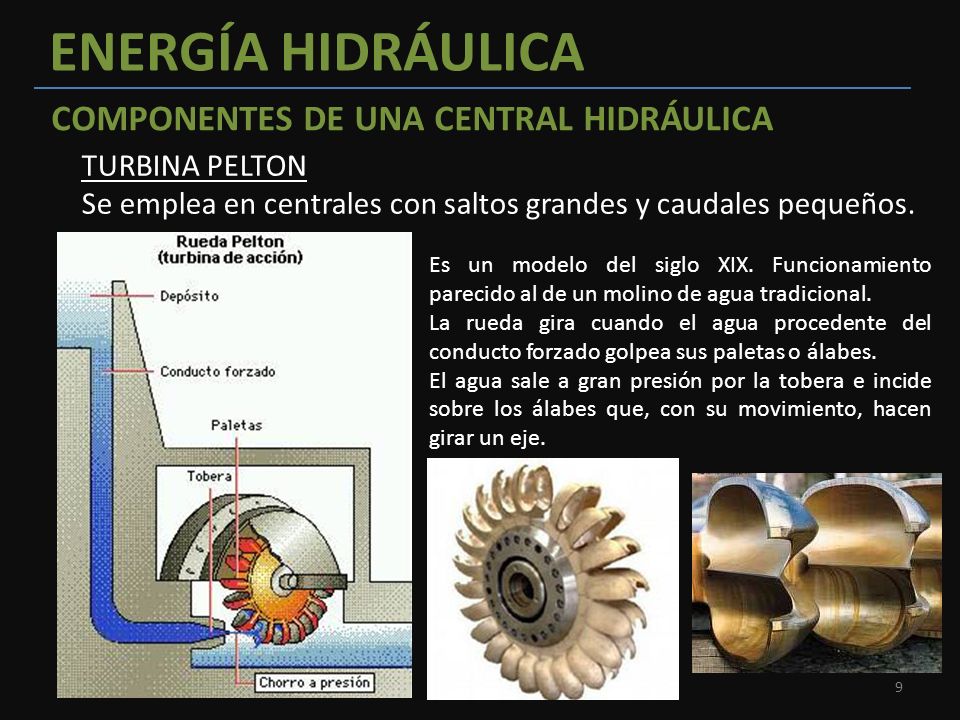 ENERGÍA HIDRÁULICA

COMPONENTES DE UNA CENTRAL HIDRÁULICA

TURBINA PELTON

Se emplea en centrales con saltos grandes y caudales pequeños.

Rueda Pelton
(turbina de acción)

Depósito

Conducto forzado

Paletas

Tobera

Chorro a presión

Es un modelo del siglo XIX. Funcionamiento parecido al de un molino de agua tradicional.

La rueda gira cuando el agua procedente del conducto forzado golpea sus paletas o álabes.

El agua sale a gran presión por la tobera e incide sobre los álabes que, con su movimiento, hacen girar un eje.

9